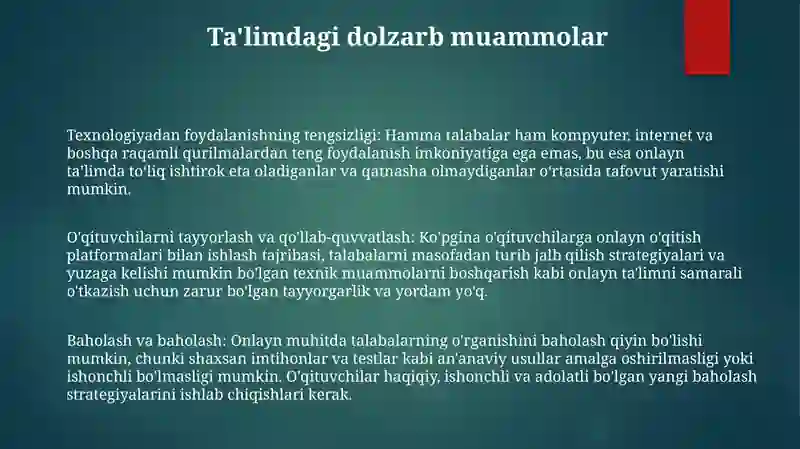 Ta'limdagi dolzarb muammolar

Texnologiyadan foydalanishning tengsizligi: Hamma talabalar ham kompyuter, internet va boshqa raqamli qurilmalardan teng foydalanish imkoniyatiga ega emas, bu esa onlayn ta'limda to'liq ishtirok eta oladiganlar va qatnasha olmaydiganlar o'rtasida tafovut yaratishi mumkin.

O'qituvchilarni tayyorlash va qo'llab-quvvatlash: Ko'pgina o'qituvchilarga onlayn o'qitish platformalari bilan ishlash tajribasi, talabalarni masofadan turib jalb qilish strategiyalari va yuzaga kelishi mumkin bo'lgan texnik muammolarni boshqarish kabi onlayn ta'limni samarali o'tkazish uchun zarur bo'lgan tayyorgarlik va yordam yo'q.

Baholash va baholash: Onlayn muhitda talabalarning o'rganishini baholash qiyin bo'lishi mumkin, chunki shaxsan imtihonlar va testlar kabi an'anaviy usullar amalga oshirilmasligi yoki ishonchli bo'lmasligi mumkin. O'qituvchilar haqiqiy, ishonchli va adolatli bo'lgan yangi baholash strategiyalarini ishlab chiqishlari kerak.